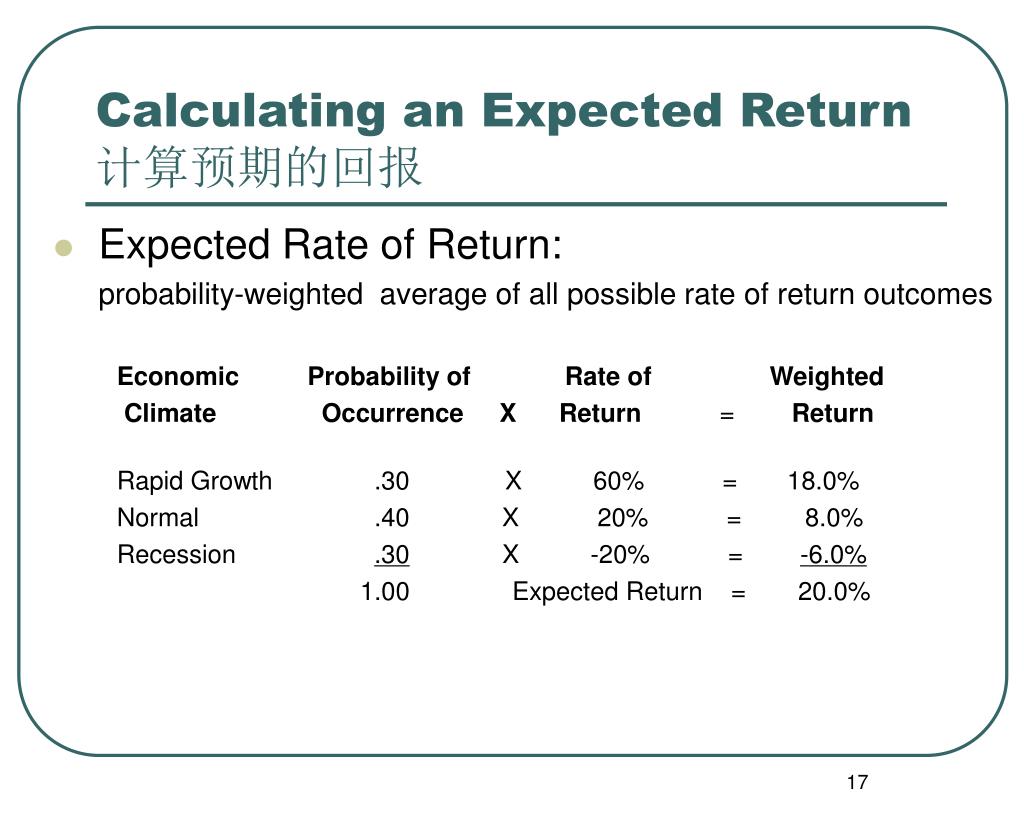 Calculating an Expected Return
计算预期的回报

Expected Rate of Return:
probability-weighted average of all possible rate of return outcomes

| Economic Climate | Probability of Occurrence | X | Rate of Return | = | Weighted Return |
|---|---|---|---|---|---|
| Rapid Growth | .30 | X | 60% | = | 18.0% |
| Normal | .40 | X | 20% | = | 8.0% |
| Recession | .30 | X | -20% | = | -6.0% |
| | 1.00 | | Expected Return | = | 20.0% |

17